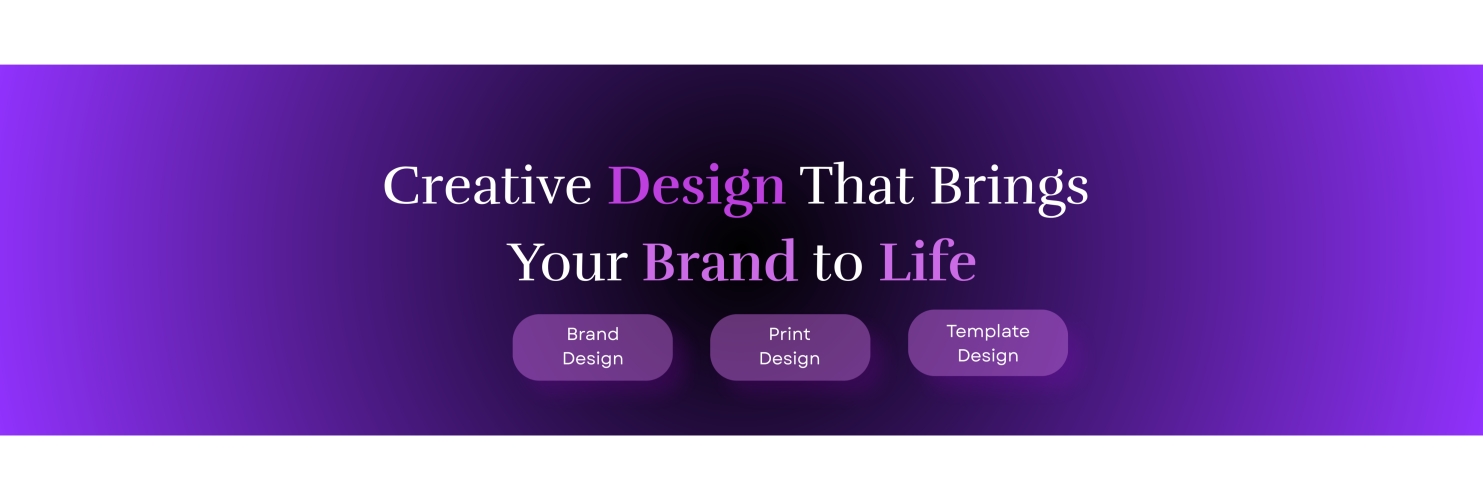 Creative Design That Brings Your Brand to Life

Brand Design

Print Design

Template Design